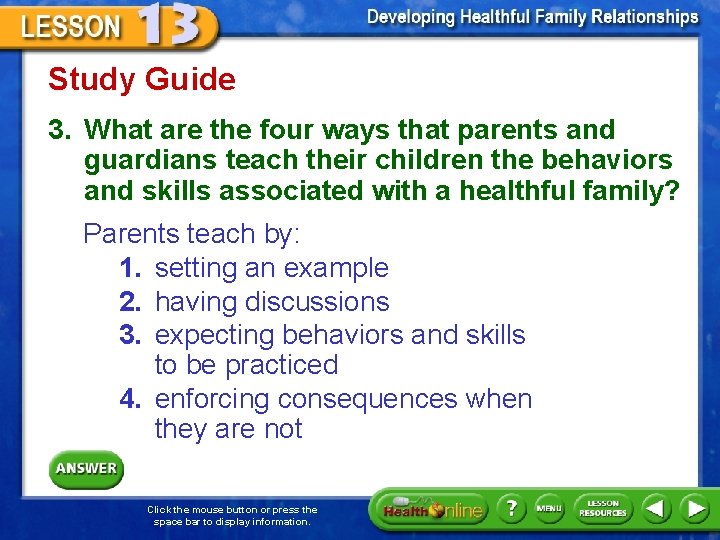 LESSON 13

Developing Healthful Family Relationships

Study Guide

3. What are the four ways that parents and guardians teach their children the behaviors and skills associated with a healthful family?

Parents teach by:

1. setting an example
2. having discussions
3. expecting behaviors and skills to be practiced
4. enforcing consequences when they are not

ANSWER

Click the mouse button or press the space bar to display information.

Health Online

?

MENU

LESSON RESOURCES